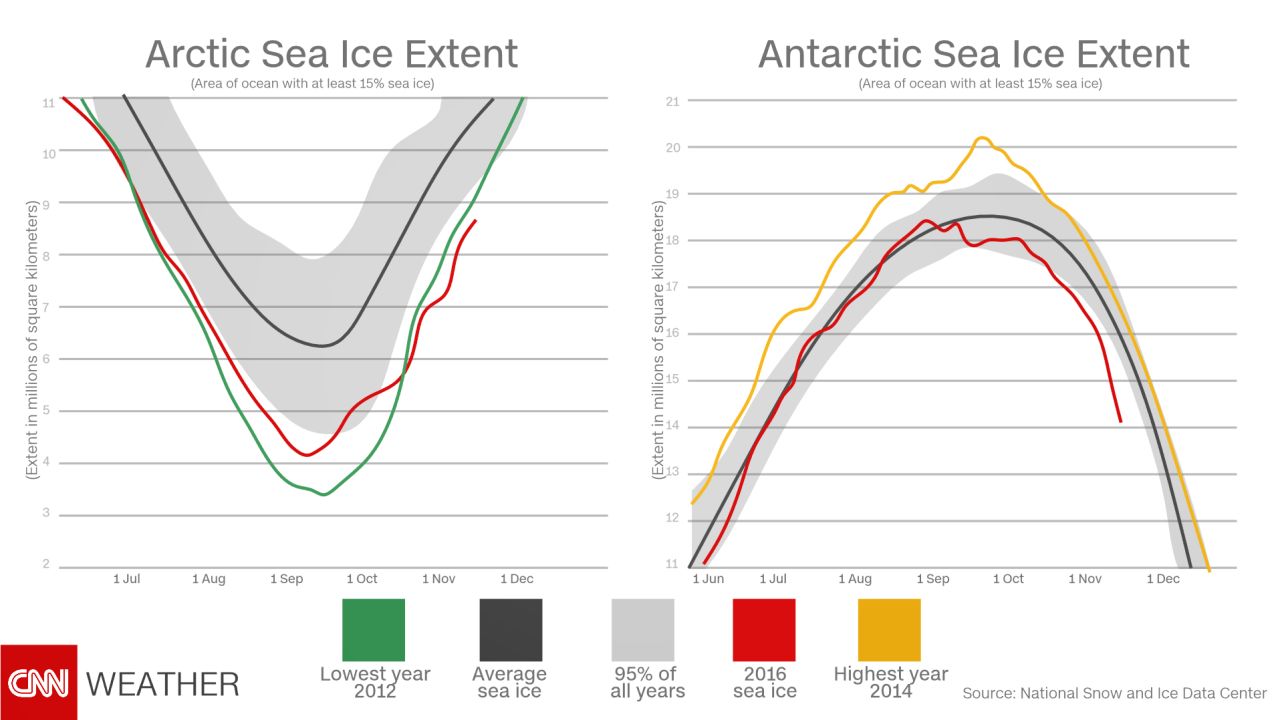 Arctic Sea Ice Extent
(Area of ocean with at least 15% sea ice)

(Extent in millions of square kilometers)

11
10
9
8
7
6
5
4
3
2

1 Jul
1 Aug
1 Sep
1 Oct
1 Nov
1 Dec

Antarctic Sea Ice Extent
(Area of ocean with at least 15% sea ice)

(Extent in millions of square kilometers)

21
20
19
18
17
16
15
14
13
12
11

1 Jun
1 Jul
1 Aug
1 Sep
1 Oct
1 Nov
1 Dec

Lowest year 2012
Average sea ice
95% of all years
2016 sea ice
Highest year 2014

CNN WEATHER

Source: National Snow and Ice Data Center